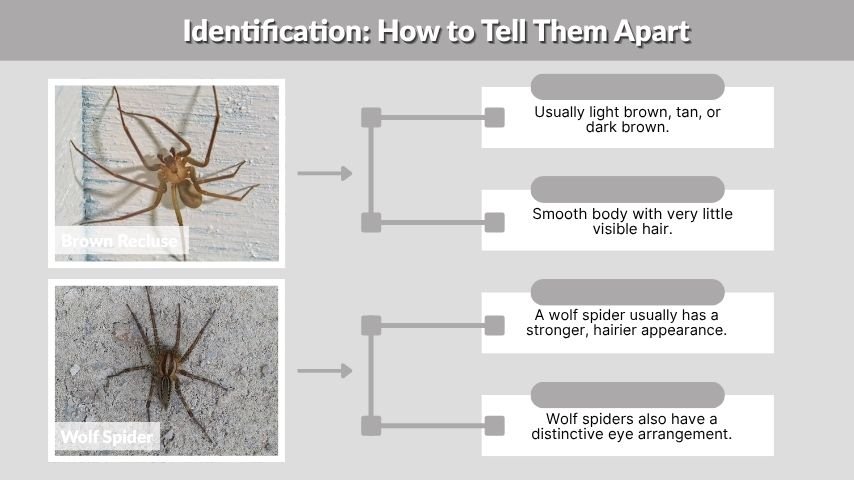 Identification: How to Tell Them Apart

Brown Recluse

Usually light brown, tan, or dark brown.

Smooth body with very little visible hair.

Wolf Spider

A wolf spider usually has a stronger, hairier appearance.

Wolf spiders also have a distinctive eye arrangement.